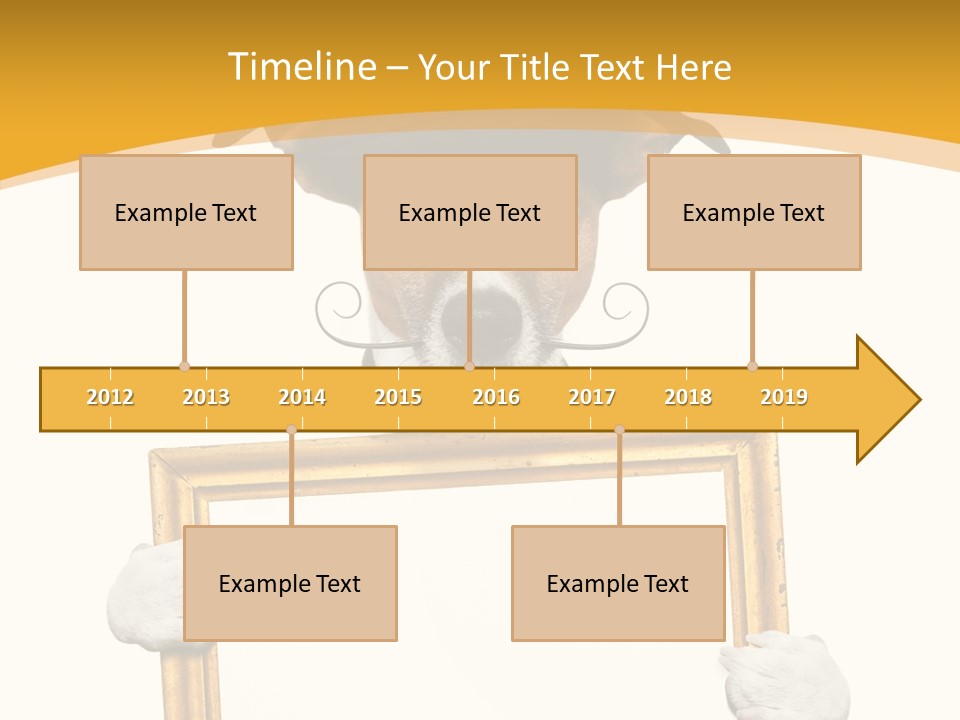 Timeline – Your Title Text Here

Example Text

Example Text

Example Text

2012 2013 2014 2015 2016 2017 2018 2019

Example Text

Example Text